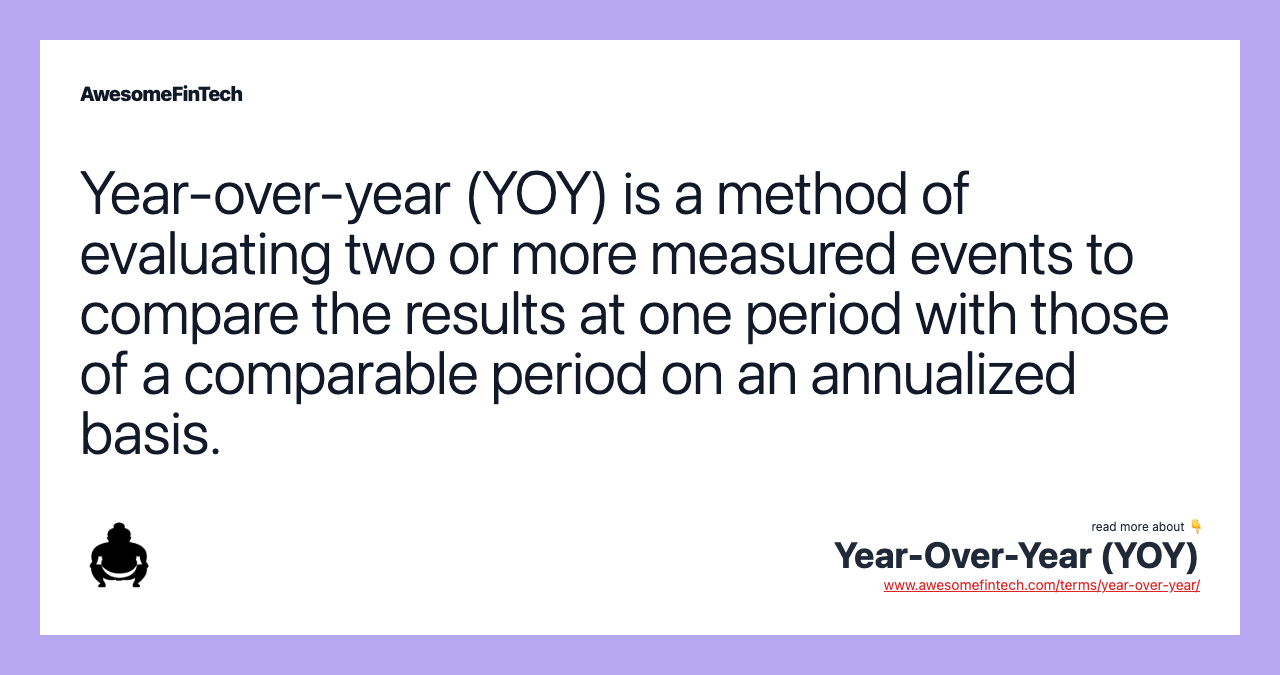 AwesomeFinTech

Year-over-year (YOY) is a method of evaluating two or more measured events to compare the results at one period with those of a comparable period on an annualized basis.

read more about 👇

Year-Over-Year (YOY)

www.awesomefintech.com/terms/year-over-year/